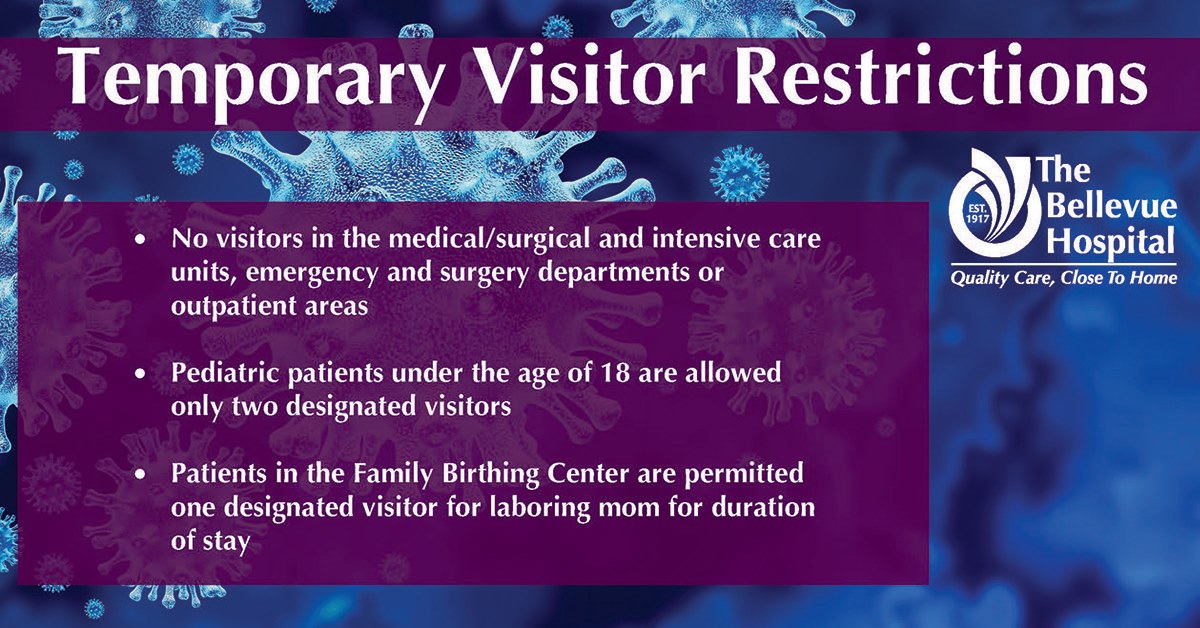 Temporary Visitor Restrictions

EST. 1917

The Bellevue Hospital

Quality Care, Close To Home

• No visitors in the medical/surgical and intensive care units, emergency and surgery departments or outpatient areas

• Pediatric patients under the age of 18 are allowed only two designated visitors

• Patients in the Family Birthing Center are permitted one designated visitor for laboring mom for duration of stay